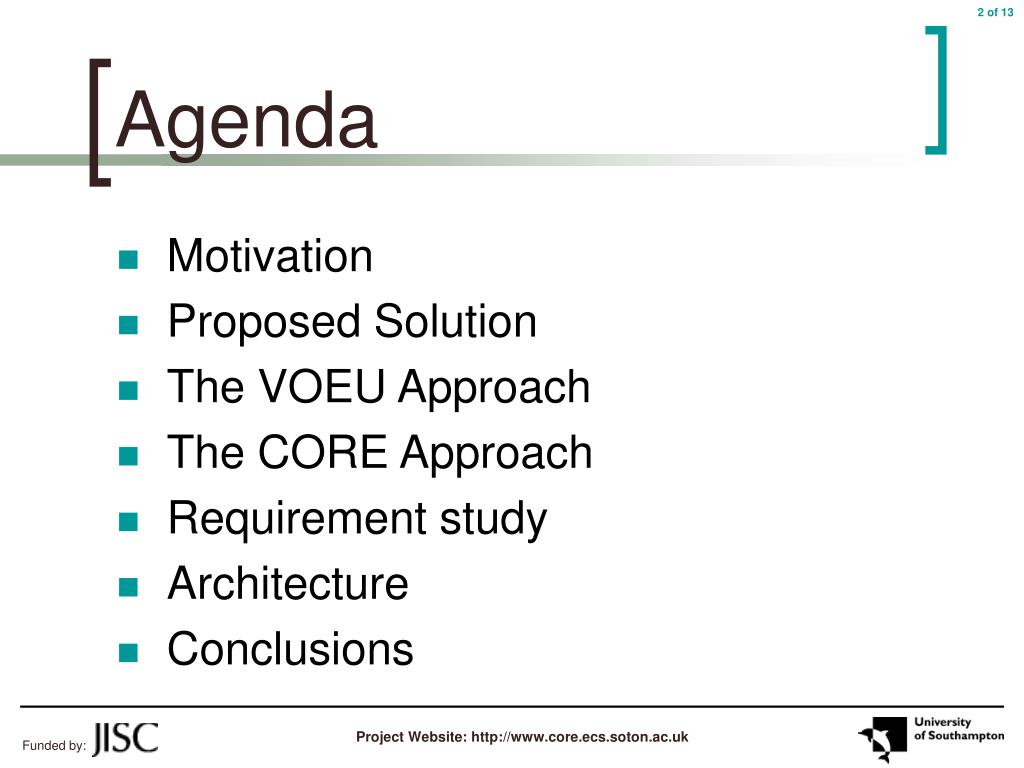 2 of 13

Agenda

- Motivation
- Proposed Solution
- The VOEU Approach
- The CORE Approach
- Requirement study
- Architecture
- Conclusions

Funded by: JISC

Project Website: http://www.core.ecs.soton.ac.uk

University of Southampton